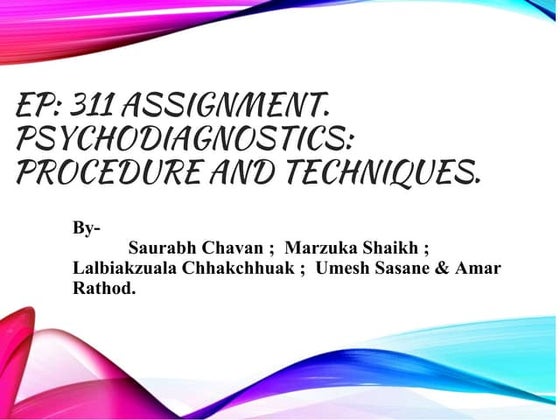 EP: 311 ASSIGNMENT. PSYCHODIAGNOSTICS: PROCEDURE AND TECHNIQUES.

By-
Saurabh Chavan ; Marzuka Shaikh ; Lalbiakzuala Chhakchhuak ; Umesh Sasane & Amar Rathod.